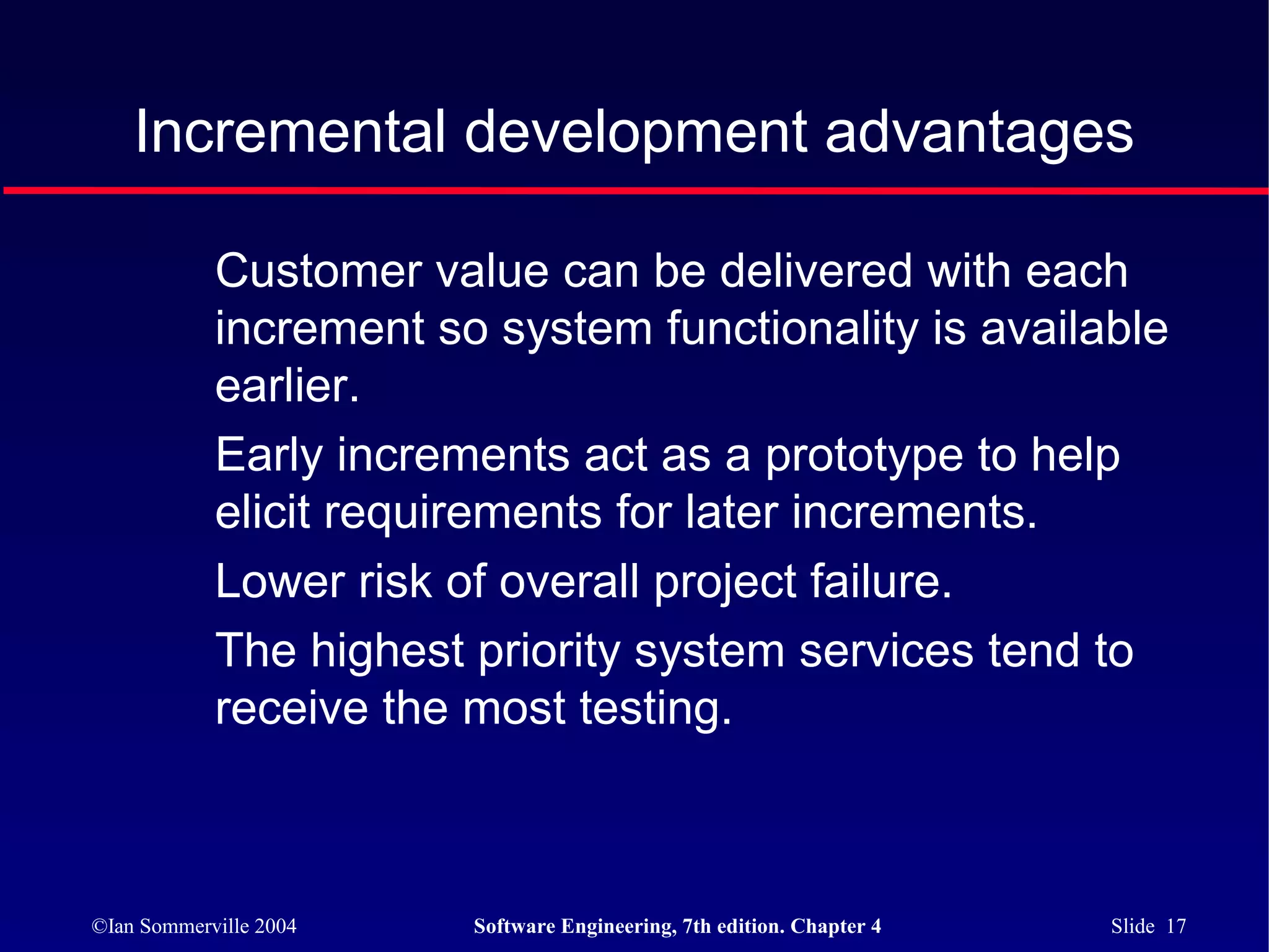 Incremental development advantages

Customer value can be delivered with each increment so system functionality is available earlier.

Early increments act as a prototype to help elicit requirements for later increments.

Lower risk of overall project failure.

The highest priority system services tend to receive the most testing.

©Ian Sommerville 2004 Software Engineering, 7th edition. Chapter 4 Slide 17